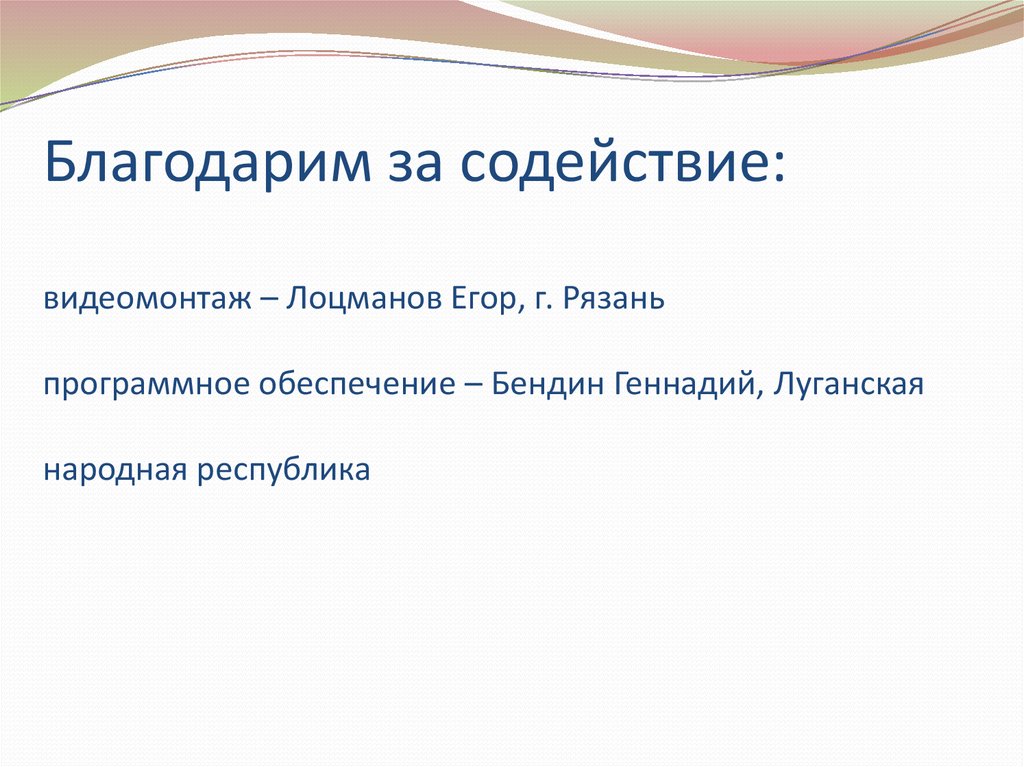 Благодарим за содействие:

видеомонтаж – Лоцманов Егор, г. Рязань

программное обеспечение – Бендин Геннадий, Луганская народная республика